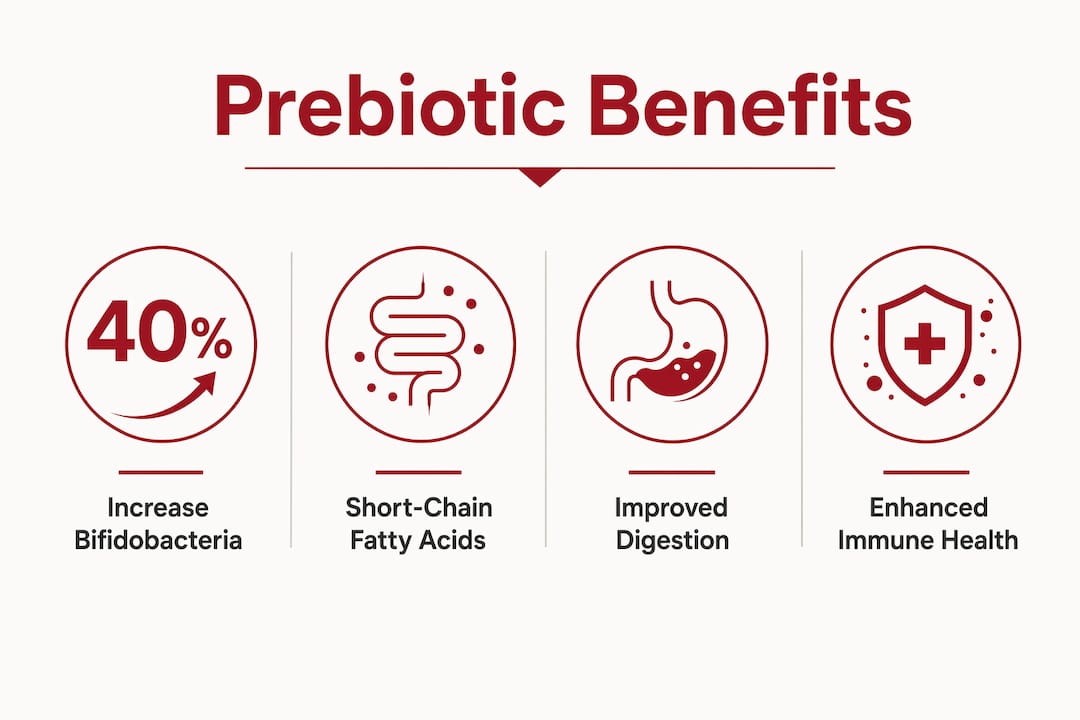 Prebiotic Benefits

40%

Increase Bifidobacteria

Short-Chain Fatty Acids

Improved Digestion

Enhanced Immune Health